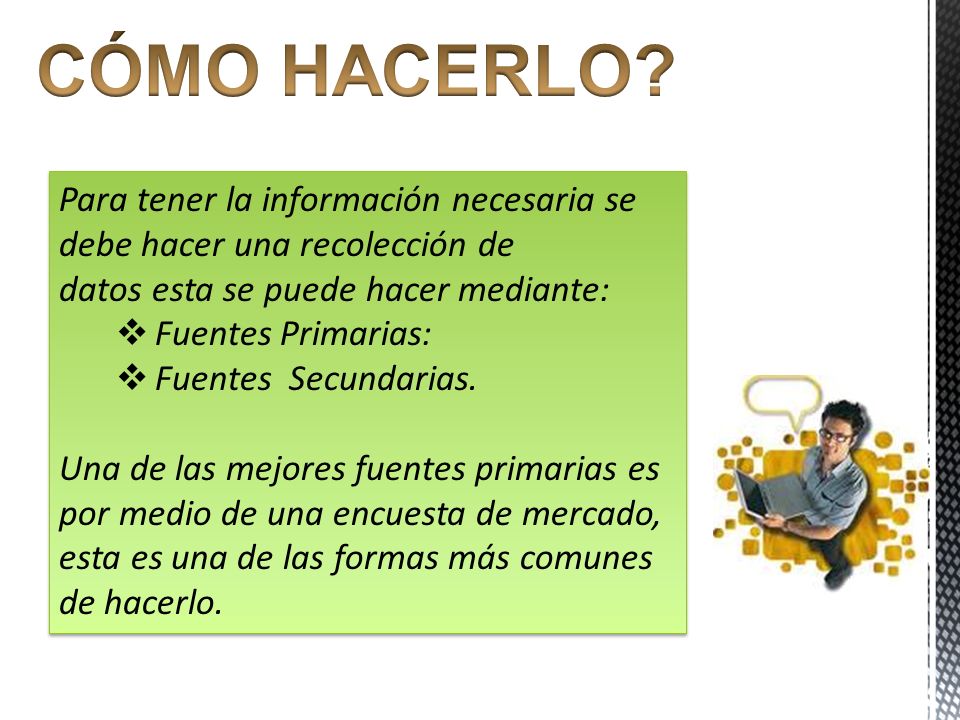 CÓMO HACERLO?

Para tener la información necesaria se debe hacer una recolección de datos esta se puede hacer mediante:
❖ Fuentes Primarias:
❖ Fuentes Secundarias.

Una de las mejores fuentes primarias es por medio de una encuesta de mercado, esta es una de las formas más comunes de hacerlo.